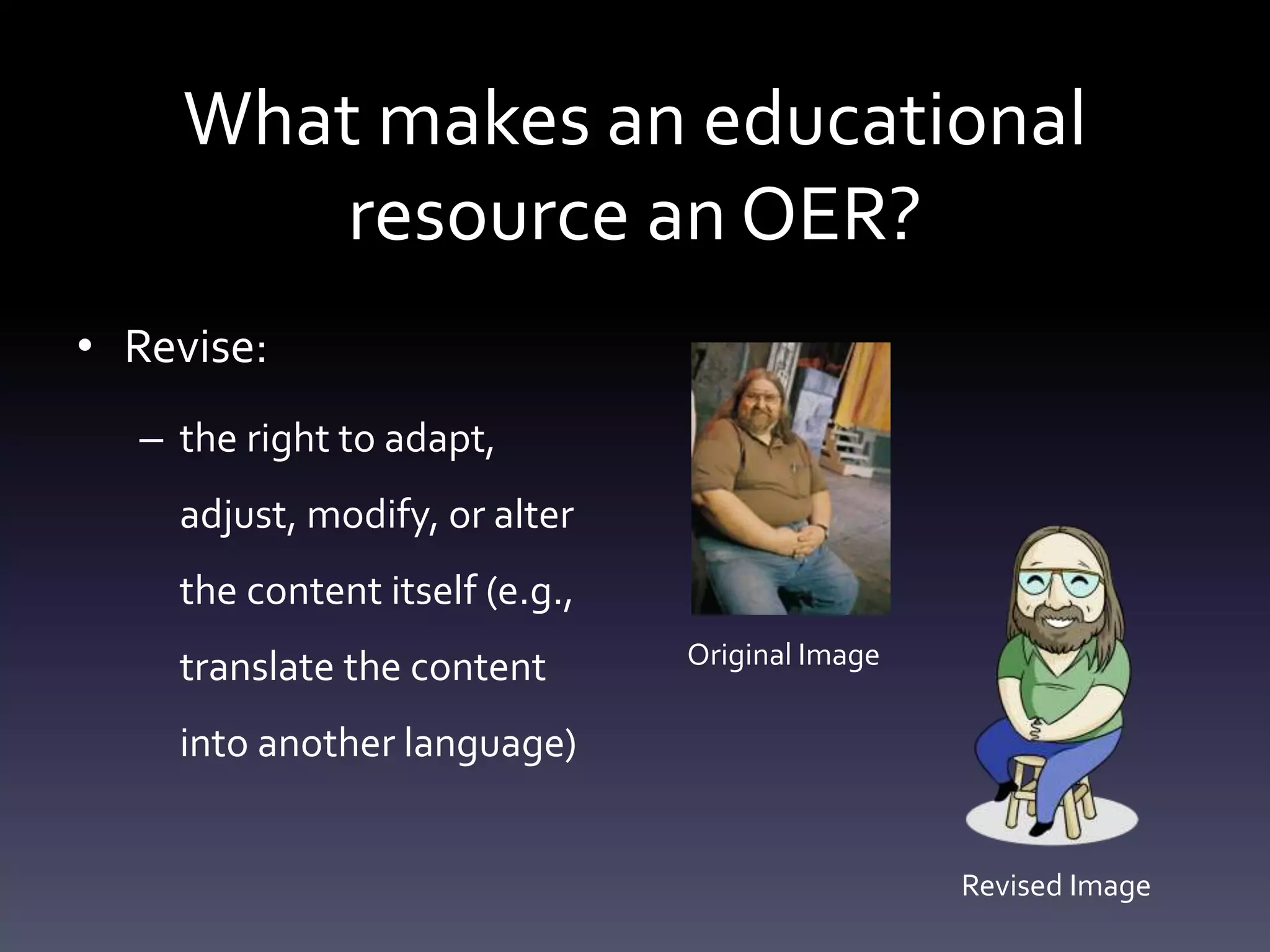 What makes an educational resource an OER?

• Revise:

– the right to adapt, adjust, modify, or alter the content itself (e.g., translate the content into another language)

Original Image

Revised Image